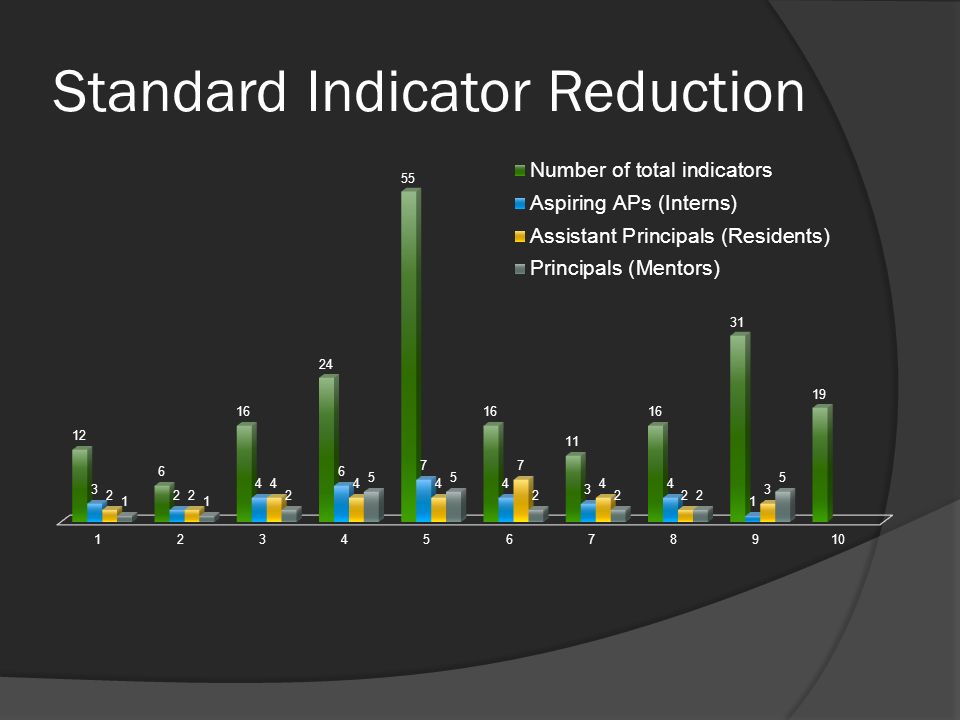 Standard Indicator Reduction

Number of total indicators
Aspiring APs (Interns)
Assistant Principals (Residents)
Principals (Mentors)

12
3
2
1
6
2
2
1
16
4
4
2
24
6
4
5
55
7
4
5
16
4
7
2
11
3
4
2
16
4
2
2
31
1
3
5
19

1
2
3
4
5
6
7
8
9
10